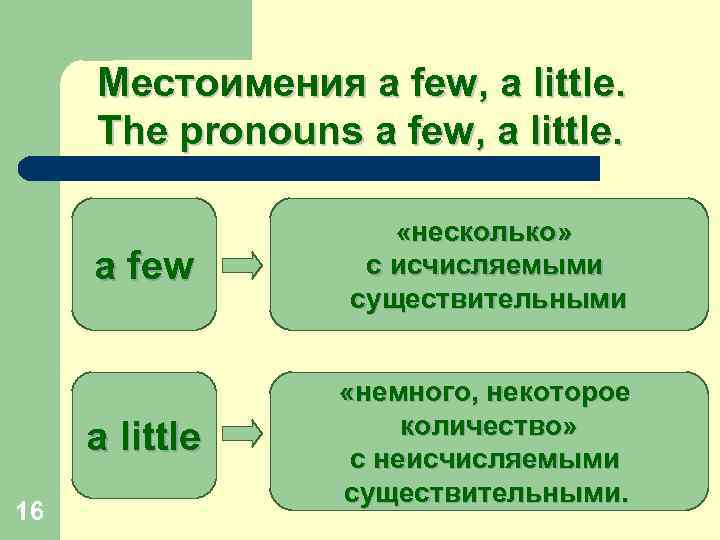 Местоимения a few, a little.
The pronouns a few, a little.

a few

«несколько»
с исчисляемыми
существительными

a little

«немного, некоторое
количество»
с неисчисляемыми
существительными.

16